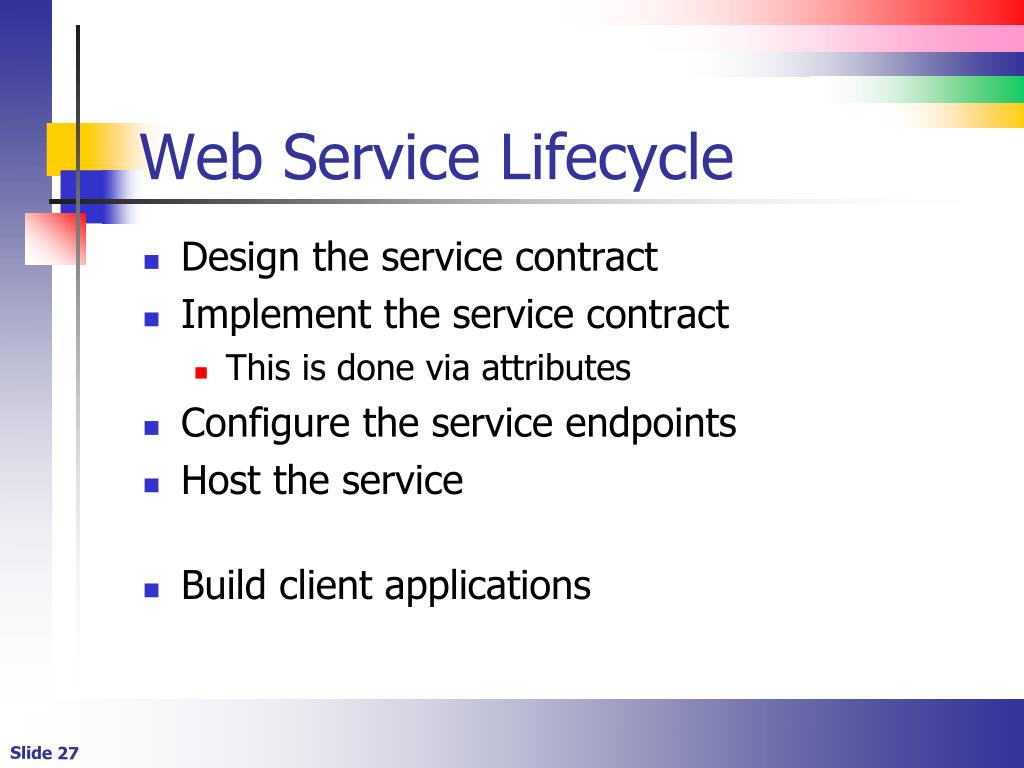 Web Service Lifecycle

- Design the service contract
- Implement the service contract
  - This is done via attributes
- Configure the service endpoints
- Host the service

- Build client applications

Slide 27